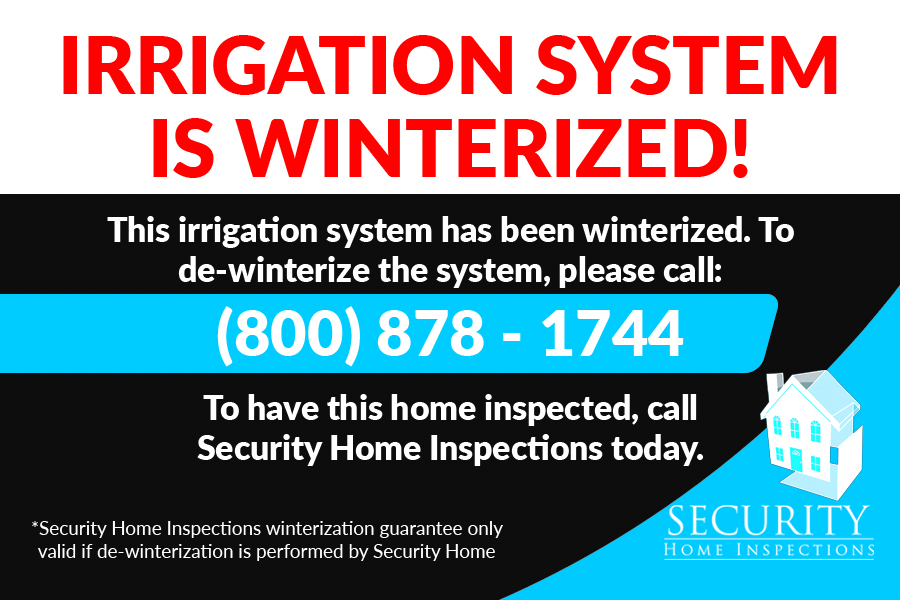 IRRIGATION SYSTEM IS WINTERIZED!

This irrigation system has been winterized. To de-winterize the system, please call:

(800) 878 - 1744

To have this home inspected, call Security Home Inspections today.

*Security Home Inspections winterization guarantee only valid if de-winterization is performed by Security Home

SECURITY
HOME INSPECTIONS